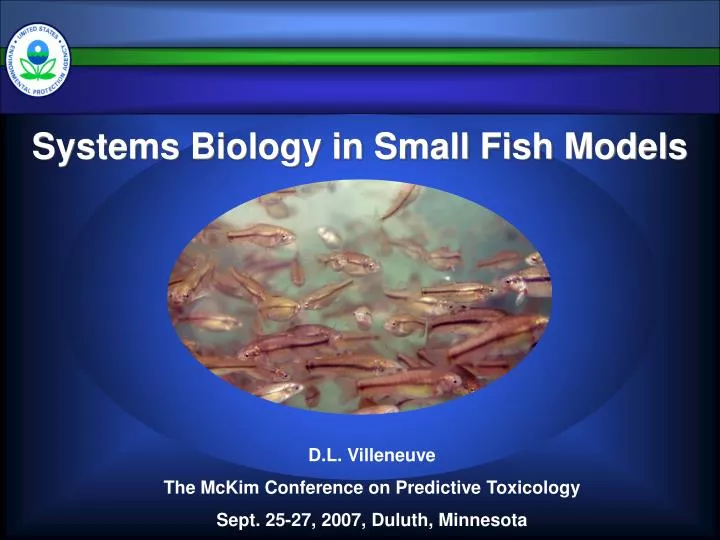 UNITED STATES ENVIRONMENTAL PROTECTION AGENCY

Systems Biology in Small Fish Models

D.L. Villeneuve

The McKim Conference on Predictive Toxicology

Sept. 25-27, 2007, Duluth, Minnesota